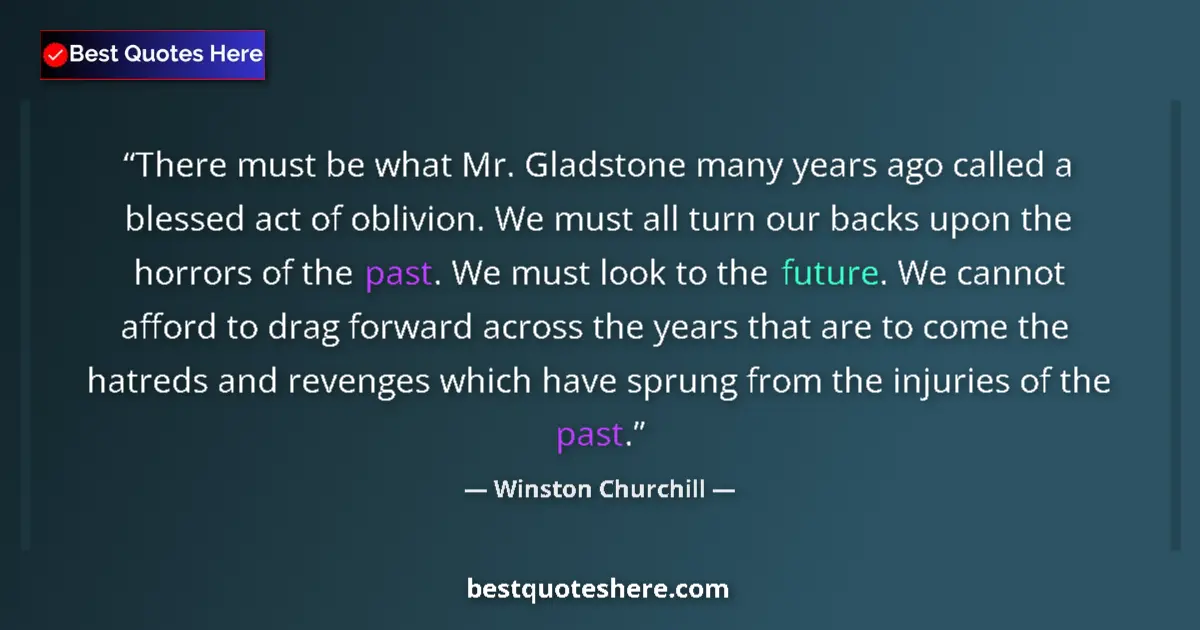 Best Quotes Here

“There must be what Mr. Gladstone many years ago called a blessed act of oblivion. We must all turn our backs upon the horrors of the past. We must look to the future. We cannot afford to drag forward across the years that are to come the hatreds and revenges which have sprung from the injuries of the past.”

— Winston Churchill —

bestquoteshere.com